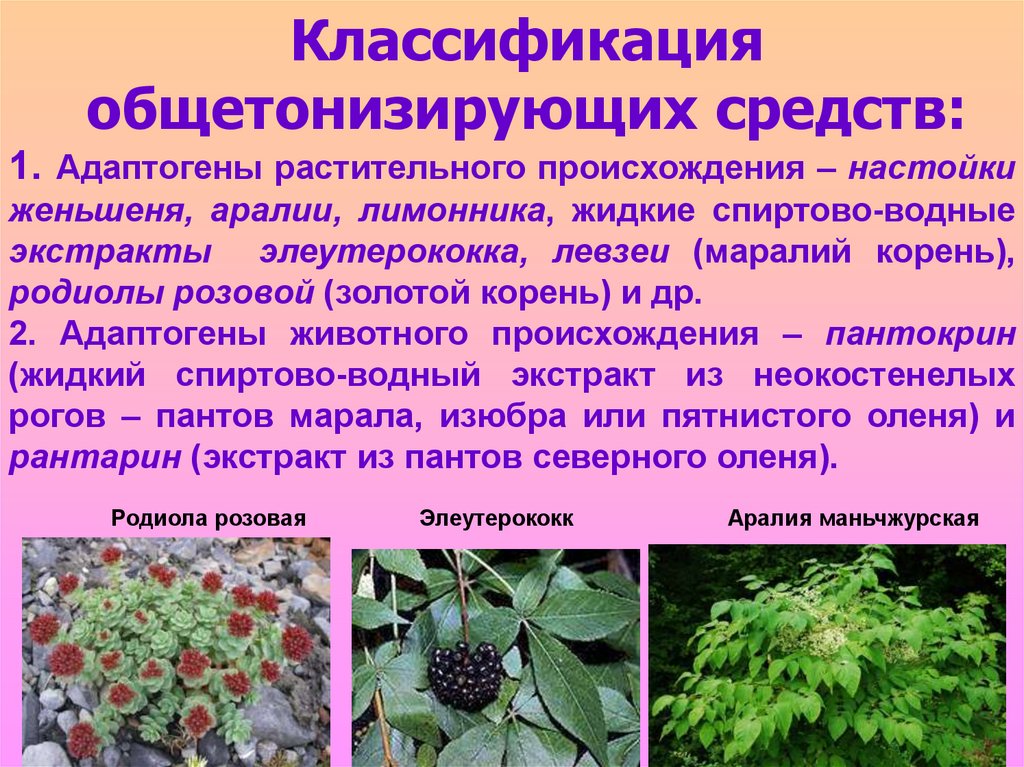 Классификация общетонизирующих средств:

1. Адаптогены растительного происхождения – настойки женьшеня, аралии, лимонника, жидкие спиртово-водные экстракты элеутерококка, левзеи (маралий корень), родиолы розовой (золотой корень) и др.

2. Адаптогены животного происхождения – пантокрин (жидкий спиртово-водный экстракт из неокостенелых рогов – пантов марала, изюбра или пятнистого оленя) и рантарин (экстракт из пантов северного оленя).

Родиола розовая

Элеутерококк

Аралия маньчжурская